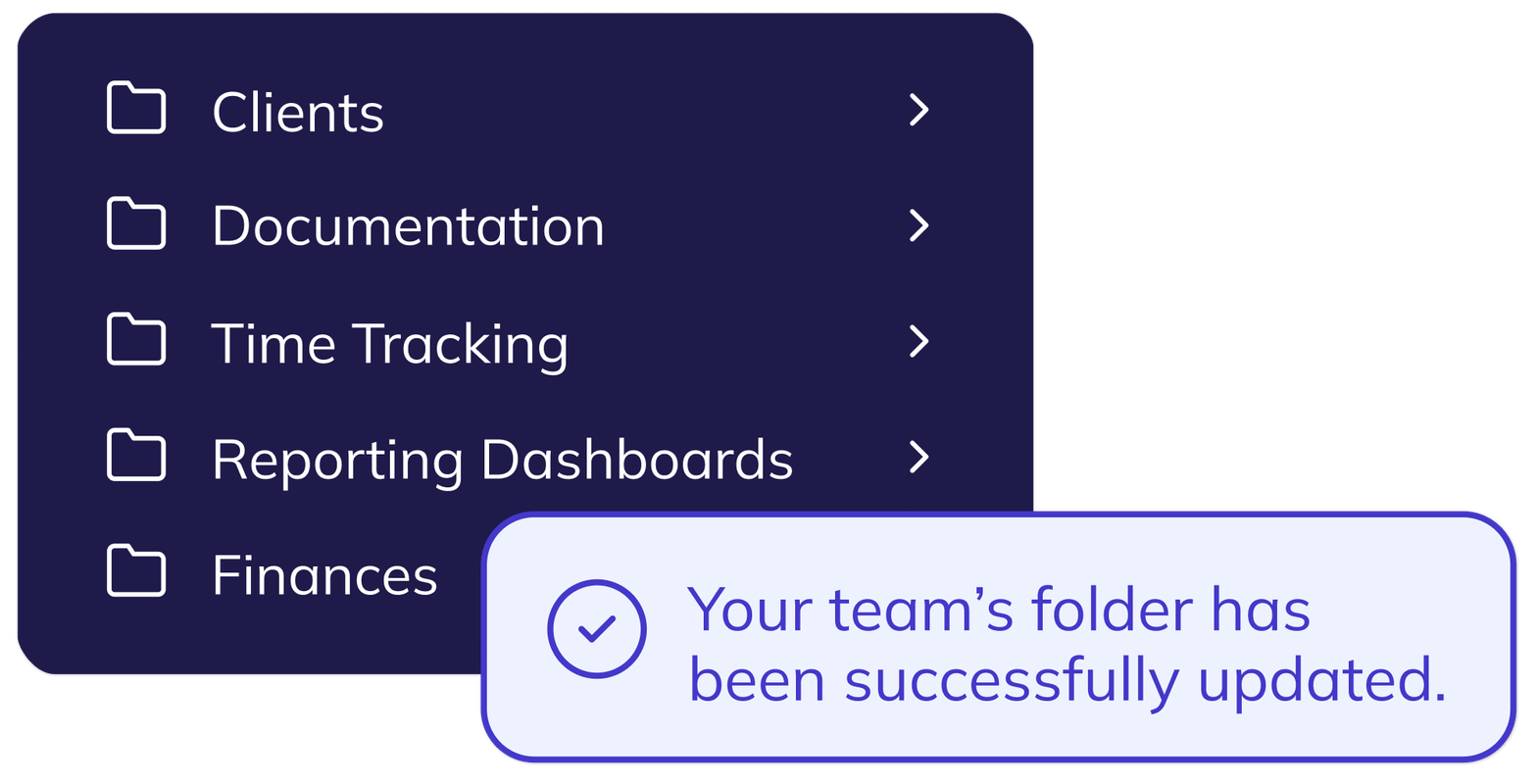 Clients

Documentation

Time Tracking

Reporting Dashboards

Finances

Your team’s folder has been successfully updated.